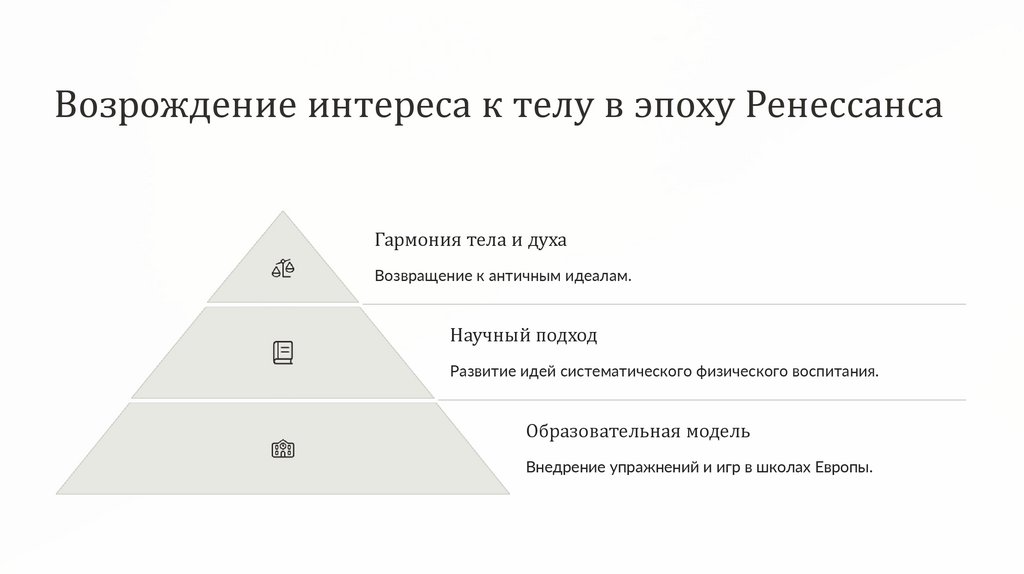 Возрождение интереса к телу в эпоху Ренессанса

Гармония тела и духа

Возвращение к античным идеалам.

Научный подход

Развитие идей систематического физического воспитания.

Образовательная модель

Внедрение упражнений и игр в школах Европы.